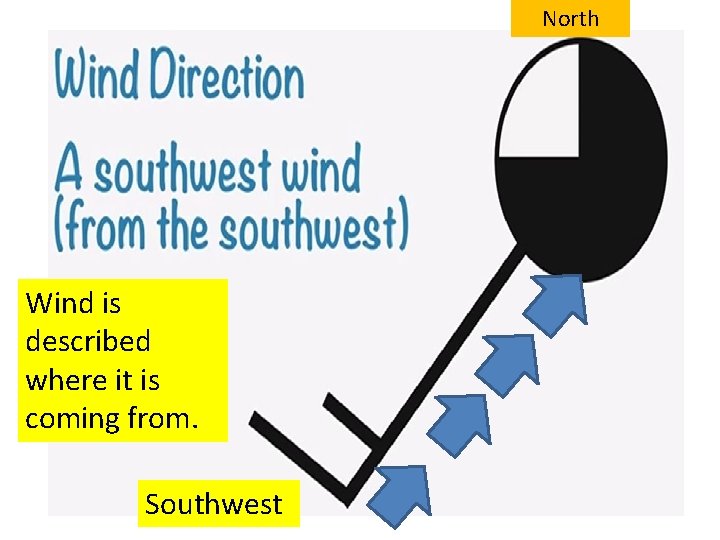 North

Wind Direction

A southwest wind (from the southwest)

Wind is described where it is coming from.

Southwest